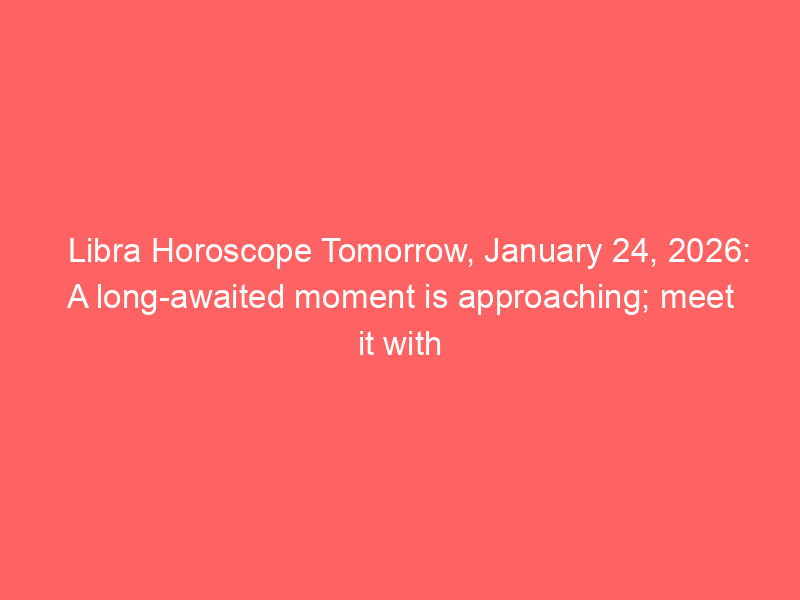 Libra Horoscope Tomorrow, January 24, 2026: A long-awaited moment is approaching; meet it with